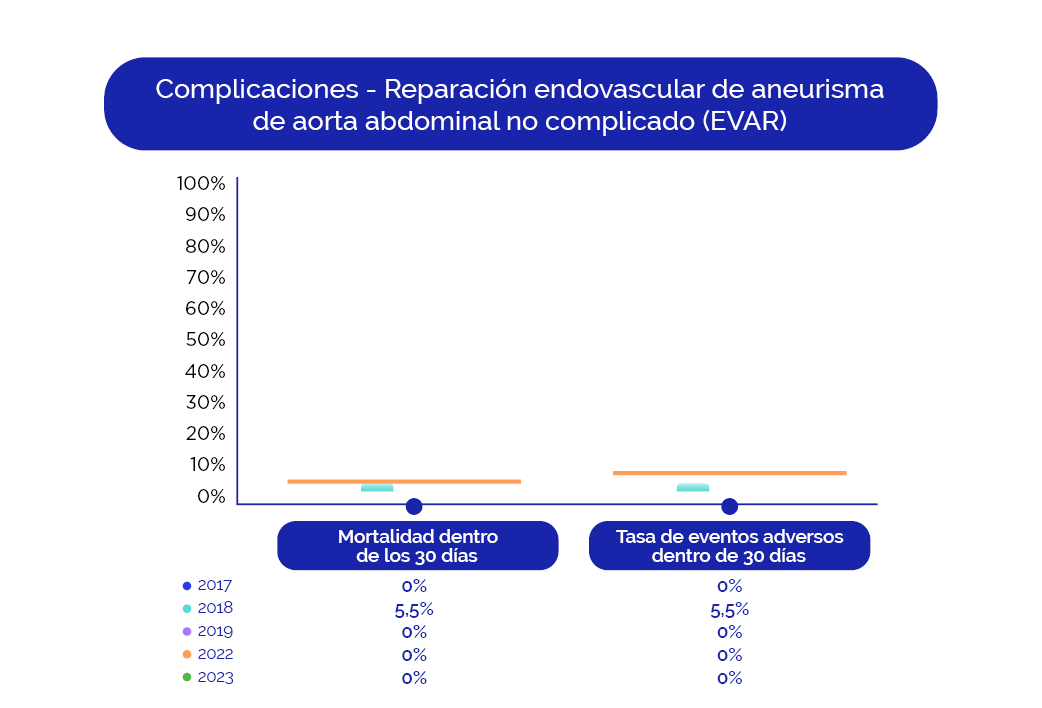 Complicaciones - Reparación endovascular de aneurisma de aorta abdominal no complicado (EVAR)

100%
90%
80%
70%
60%
50%
40%
30%
20%
10%
0%

| | Mortalidad dentro de los 30 días | Tasa de eventos adversos dentro de 30 días |
|---|---|---|
| 2017 | 0% | 0% |
| 2018 | 5,5% | 5,5% |
| 2019 | 0% | 0% |
| 2022 | 0% | 0% |
| 2023 | 0% | 0% |